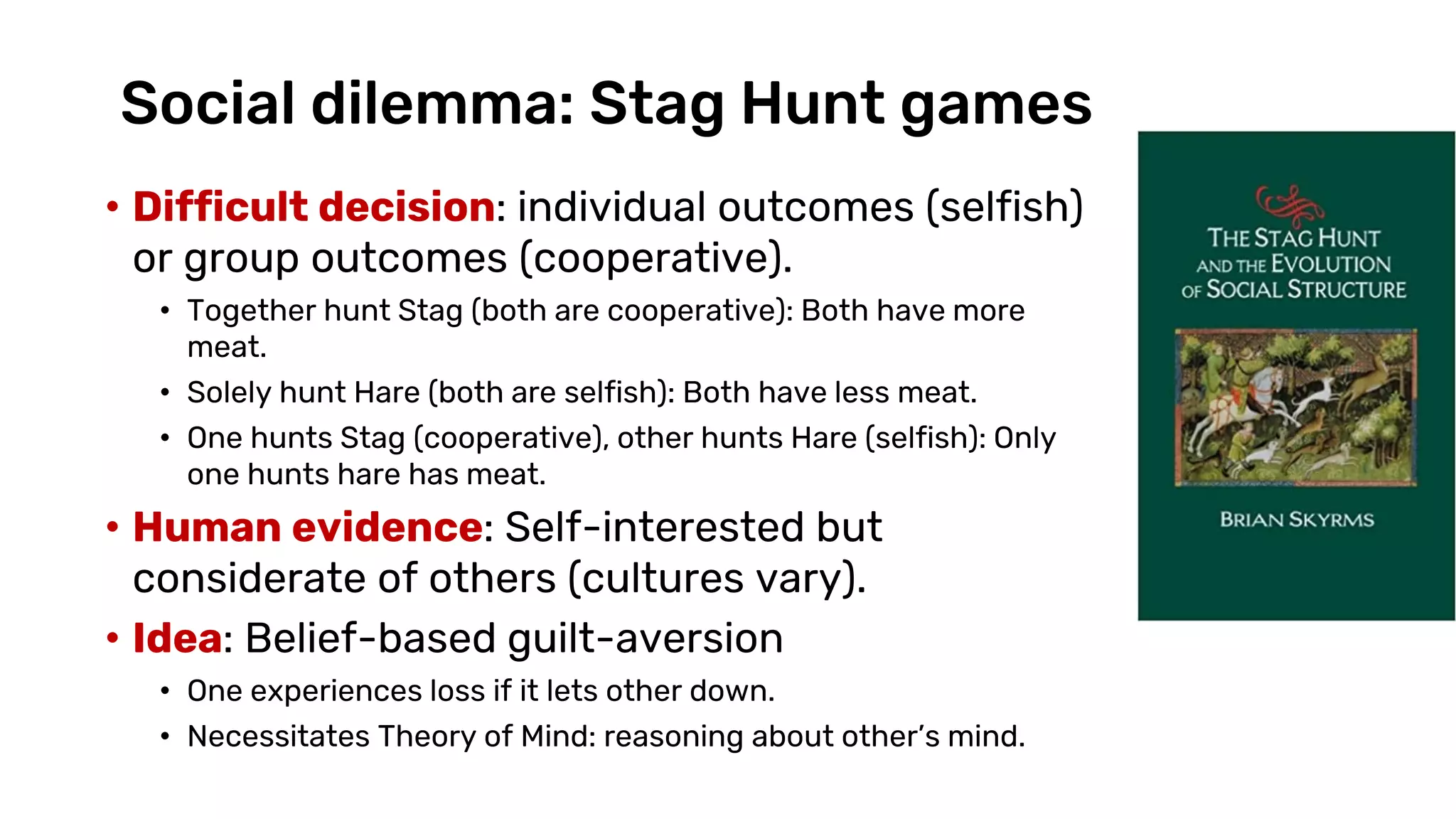 Social dilemma: Stag Hunt games

• Difficult decision: individual outcomes (selfish) or group outcomes (cooperative).
  • Together hunt Stag (both are cooperative): Both have more meat.
  • Solely hunt Hare (both are selfish): Both have less meat.
  • One hunts Stag (cooperative), other hunts Hare (selfish): Only one hunts hare has meat.
• Human evidence: Self-interested but considerate of others (cultures vary).
• Idea: Belief-based guilt-aversion
  • One experiences loss if it lets other down.
  • Necessitates Theory of Mind: reasoning about other's mind.

THE STAG HUNT AND THE EVOLUTION OF SOCIAL STRUCTURE

BRIAN SKYRMS